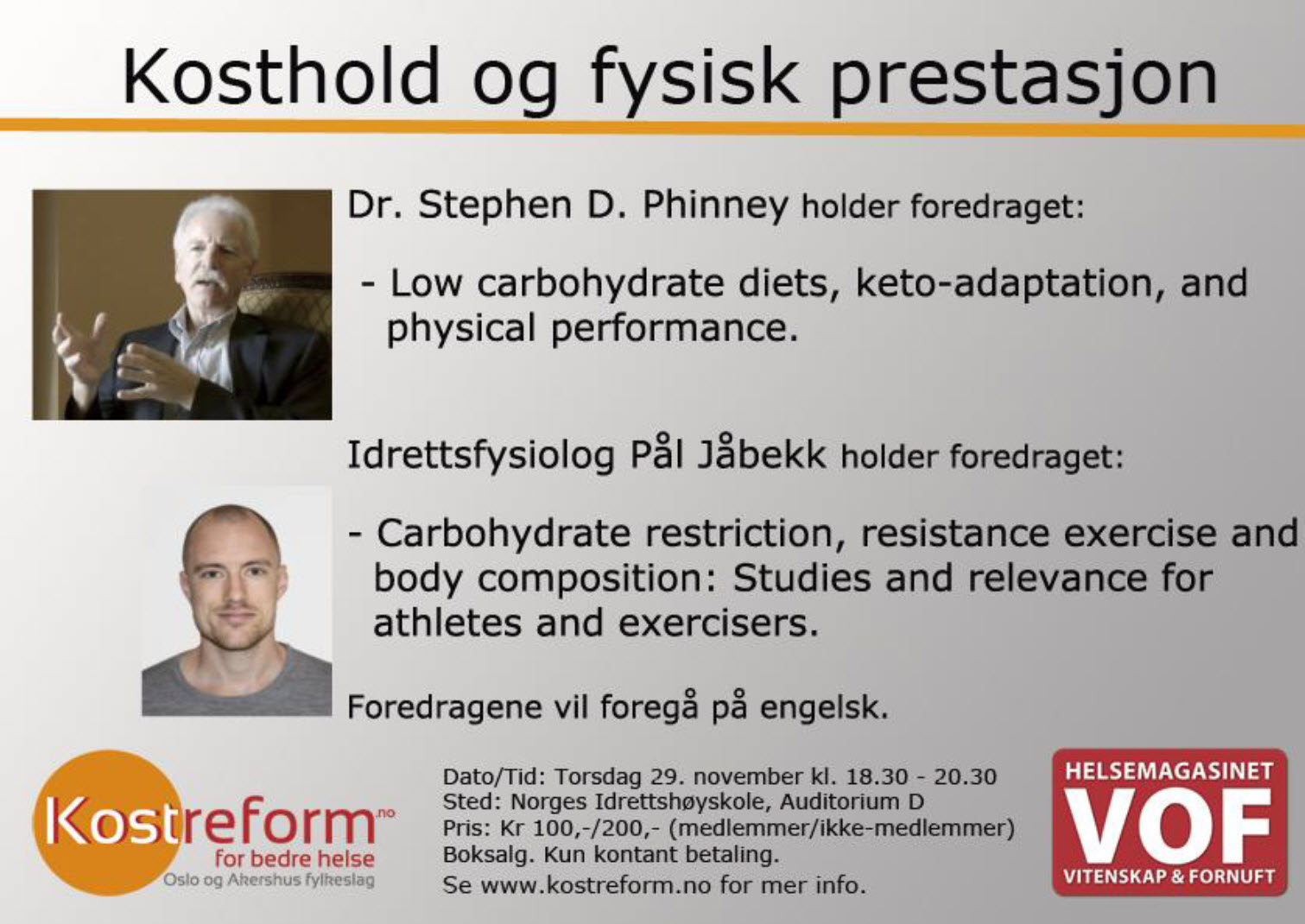 Kosthold og fysisk prestasjon

Dr. Stephen D. Phinney holder foredraget:

- Low carbohydrate diets, keto-adaptation, and physical performance.

Idrettsfysiolog Pål Jåbekk holder foredraget:

- Carbohydrate restriction, resistance exercise and body composition: Studies and relevance for athletes and exercisers.

Foredragene vil foregå på engelsk.

Kostreform.no
for bedre helse
Oslo og Akershus fylkeslag

Dato/Tid: Torsdag 29. november kl. 18.30 - 20.30
Sted: Norges Idrettshøyskole, Auditorium D
Pris: Kr 100,-/200,- (medlemmer/ikke-medlemmer)
Boksalg. Kun kontant betaling.
Se www.kostreform.no for mer info.

HELSEMAGASINET
VOF
VITENSKAP & FORNUFT